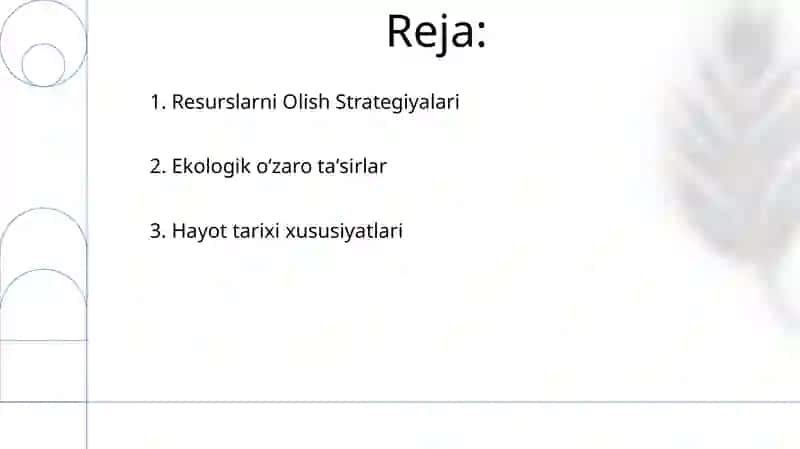 Reja:

1. Resurslarni Olish Strategiyalari

2. Ekologik o‘zaro ta’sirlar

3. Hayot tarixi xususiyatlari